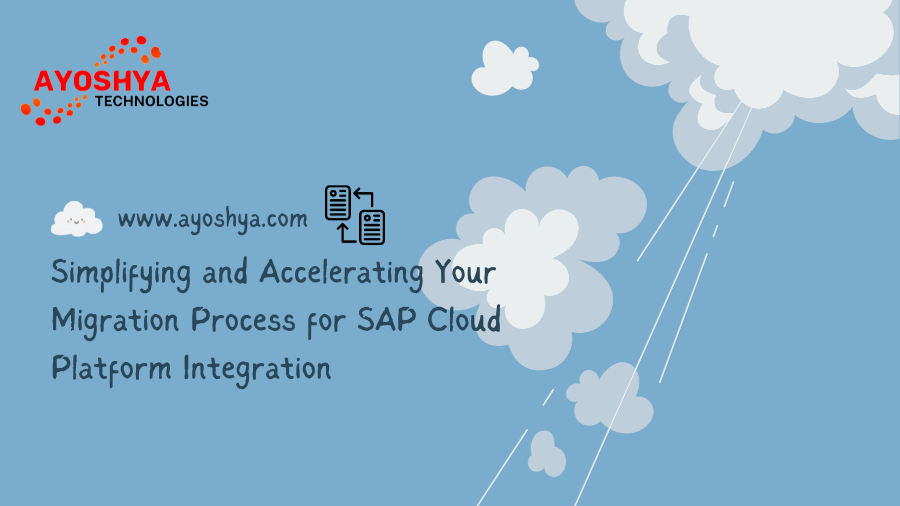 AYOSHYA
TECHNOLOGIES

www.ayoshya.com

Simplifying and Accelerating Your Migration Process for SAP Cloud Platform Integration